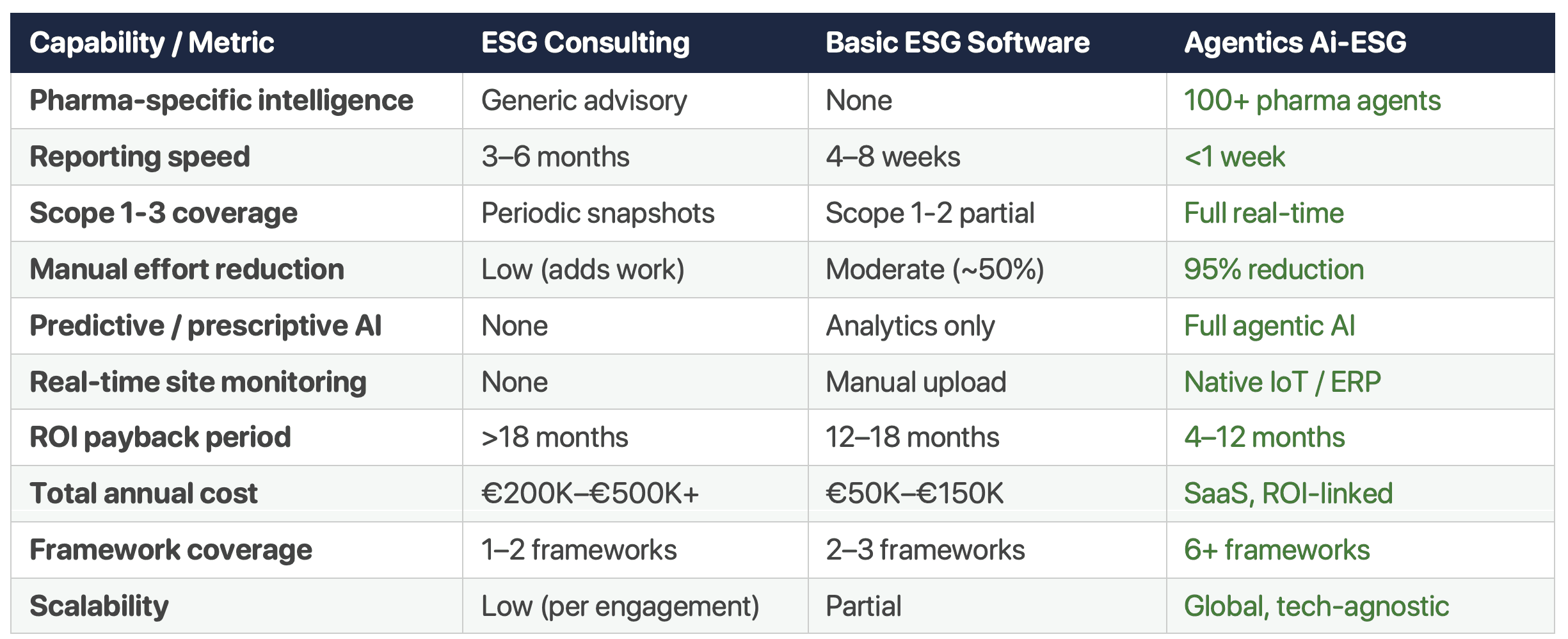 | Capability / Metric | ESG Consulting | Basic ESG Software | Agentics Ai-ESG |
|---|---|---|---|
| Pharma-specific intelligence | Generic advisory | None | 100+ pharma agents |
| Reporting speed | 3–6 months | 4–8 weeks | <1 week |
| Scope 1-3 coverage | Periodic snapshots | Scope 1-2 partial | Full real-time |
| Manual effort reduction | Low (adds work) | Moderate (~50%) | 95% reduction |
| Predictive / prescriptive AI | None | Analytics only | Full agentic AI |
| Real-time site monitoring | None | Manual upload | Native IoT / ERP |
| ROI payback period | >18 months | 12–18 months | 4–12 months |
| Total annual cost | €200K–€500K+ | €50K–€150K | SaaS, ROI-linked |
| Framework coverage | 1–2 frameworks | 2–3 frameworks | 6+ frameworks |
| Scalability | Low (per engagement) | Partial | Global, tech-agnostic |